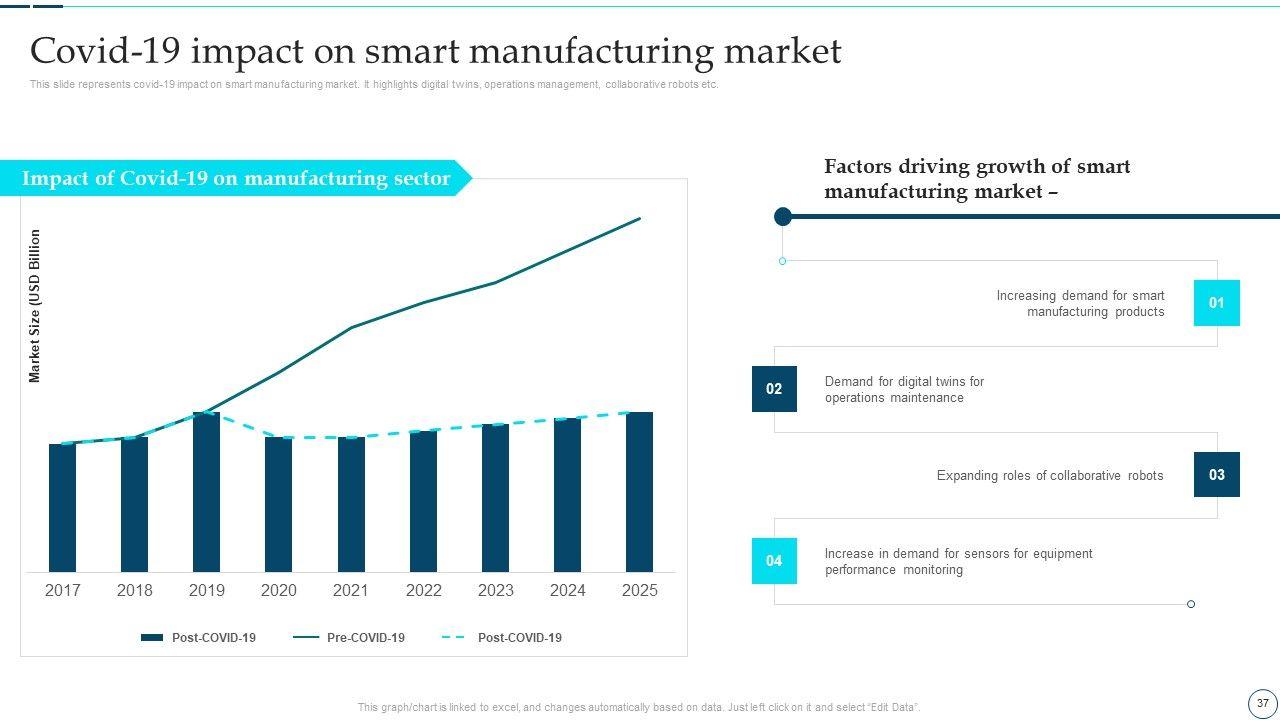 Covid-19 impact on smart manufacturing market

This slide represents covid-19 impact on smart manufacturing market. It highlights digital twins, operations management, collaborative robots etc.

Impact of Covid-19 on manufacturing sector

Market Size (USD Billion

2017 2018 2019 2020 2021 2022 2023 2024 2025

Post-COVID-19 Pre-COVID-19 Post-COVID-19

Factors driving growth of smart manufacturing market –

Increasing demand for smart manufacturing products 01

02 Demand for digital twins for operations maintenance

Expanding roles of collaborative robots 03

04 Increase in demand for sensors for equipment performance monitoring

This graph/chart is linked to excel, and changes automatically based on data. Just left click on it and select "Edit Data".

37